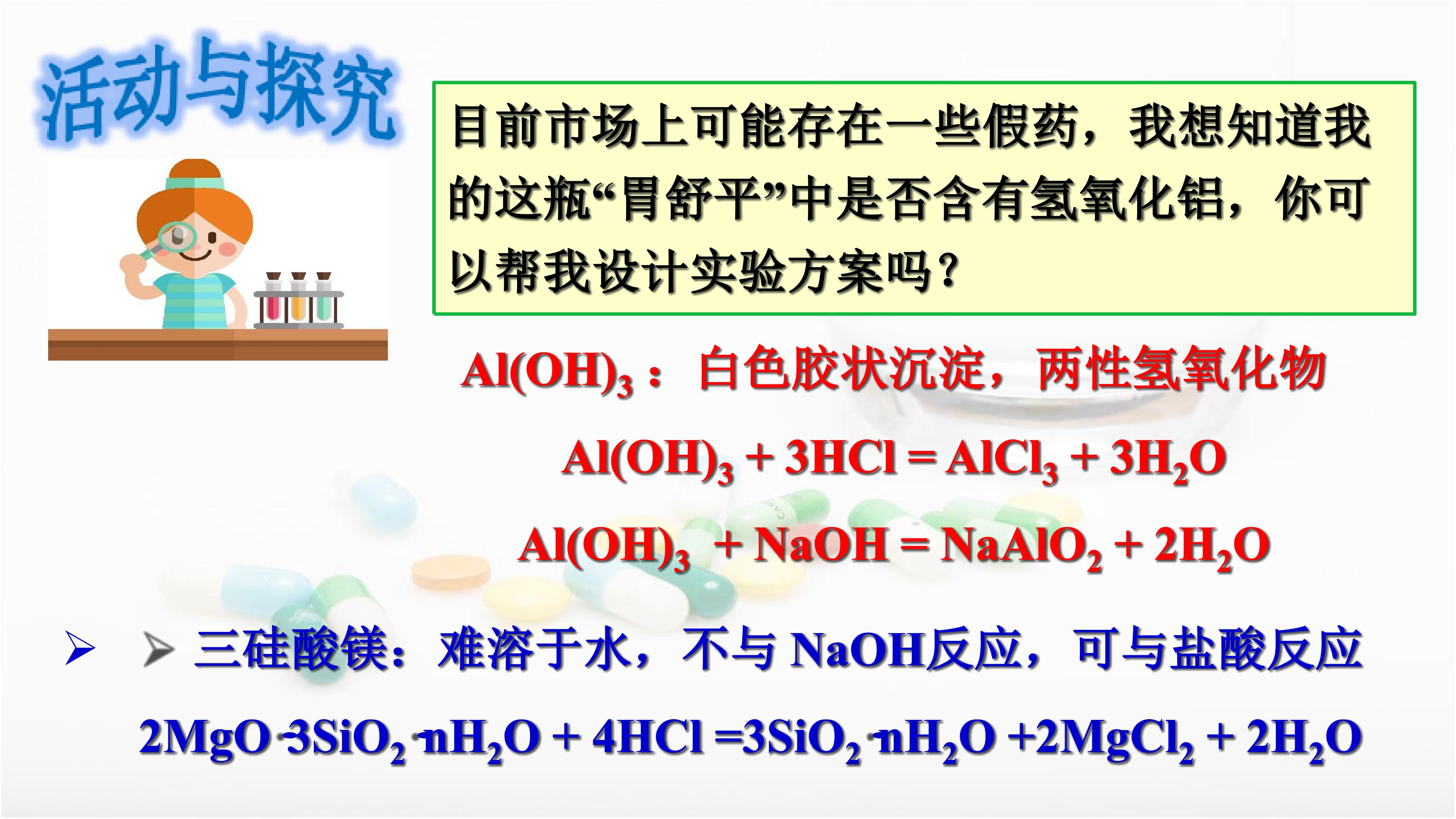 活动与探究

目前市场上可能存在一些假药，我想知道我的这瓶“胃舒平”中是否含有氢氧化铝，你可以帮我设计实验方案吗？

$Al(OH)_3$：白色胶状沉淀，两性氢氧化物

$Al(OH)_3 + 3HCl = AlCl_3 + 3H_2O$

$Al(OH)_3 + NaOH = NaAlO_2 + 2H_2O$

➢ ➢ 三硅酸镁：难溶于水，不与NaOH反应，可与盐酸反应

$2MgO·3SiO_2·nH_2O + 4HCl = 3SiO_2·nH_2O + 2MgCl_2 + 2H_2O$